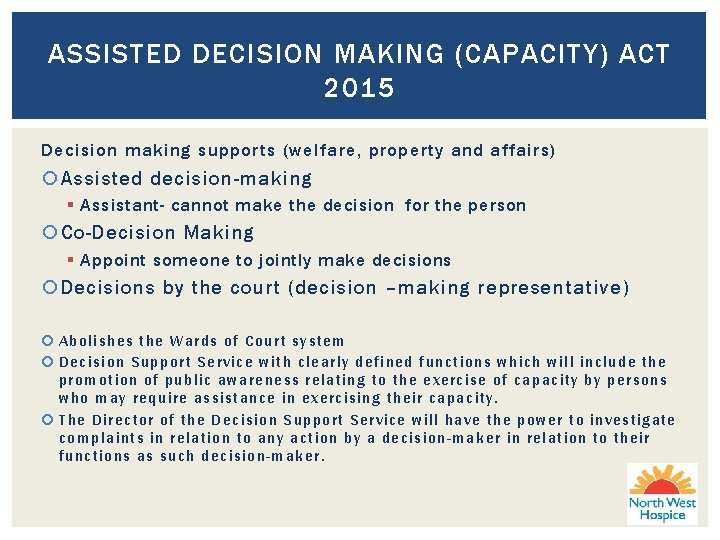 ASSISTED DECISION MAKING (CAPACITY) ACT 2015

Decision making supports (welfare, property and affairs)

Assisted decision-making

Assistant- cannot make the decision for the person

Co-Decision Making

Appoint someone to jointly make decisions

Decisions by the court (decision –making representative)

Abolishes the Wards of Court system

Decision Support Service with clearly defined functions which will include the promotion of public awareness relating to the exercise of capacity by persons who may require assistance in exercising their capacity.

The Director of the Decision Support Service will have the power to investigate complaints in relation to any action by a decision-maker in relation to their functions as such decision-maker.

North West Hospice